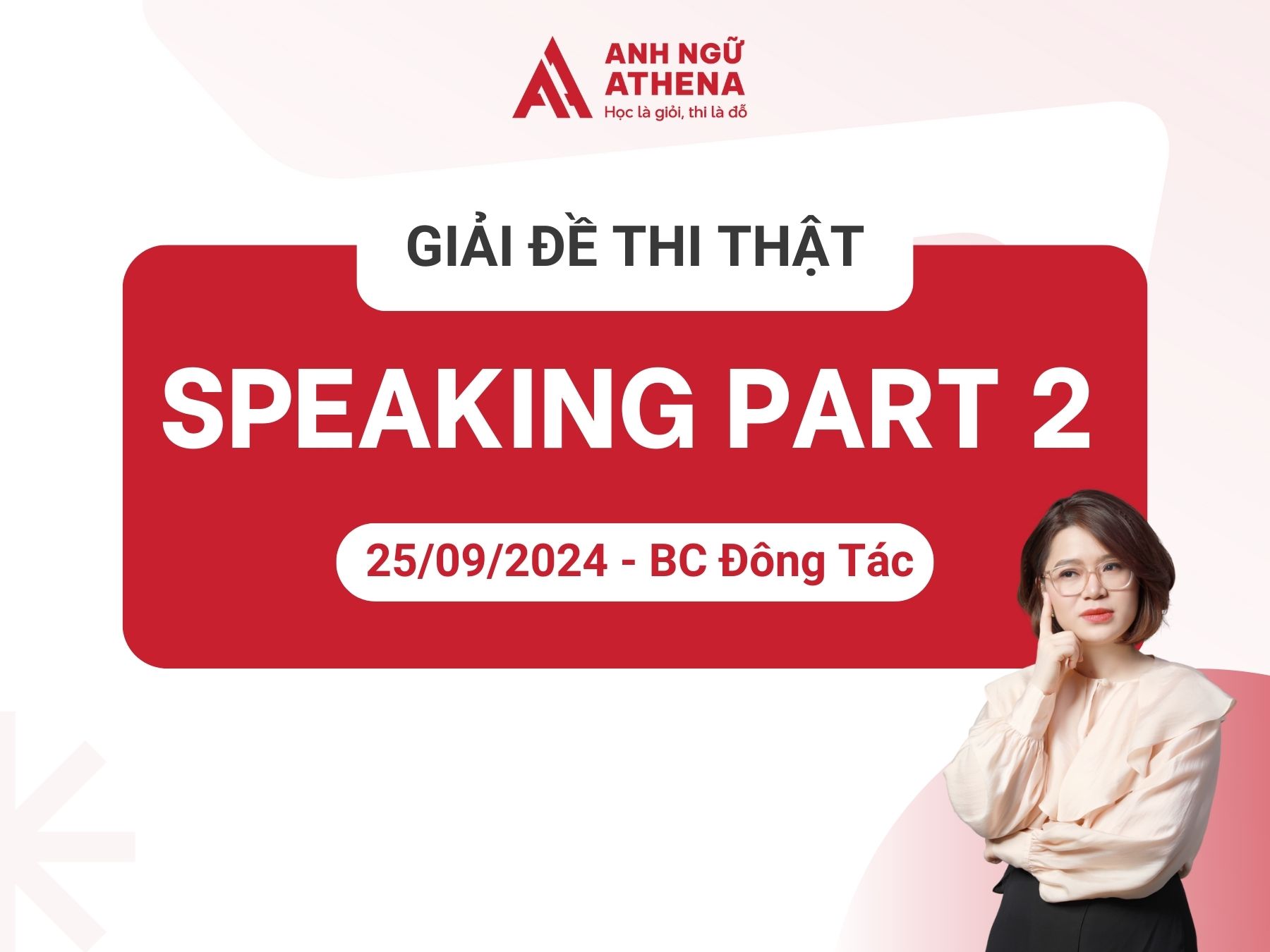 ANH NGỮ ATHENA
Học là giỏi, thi là đỗ

GIẢI ĐỀ THI THẬT

SPEAKING PART 2

25/09/2024 - BC Đông Tác